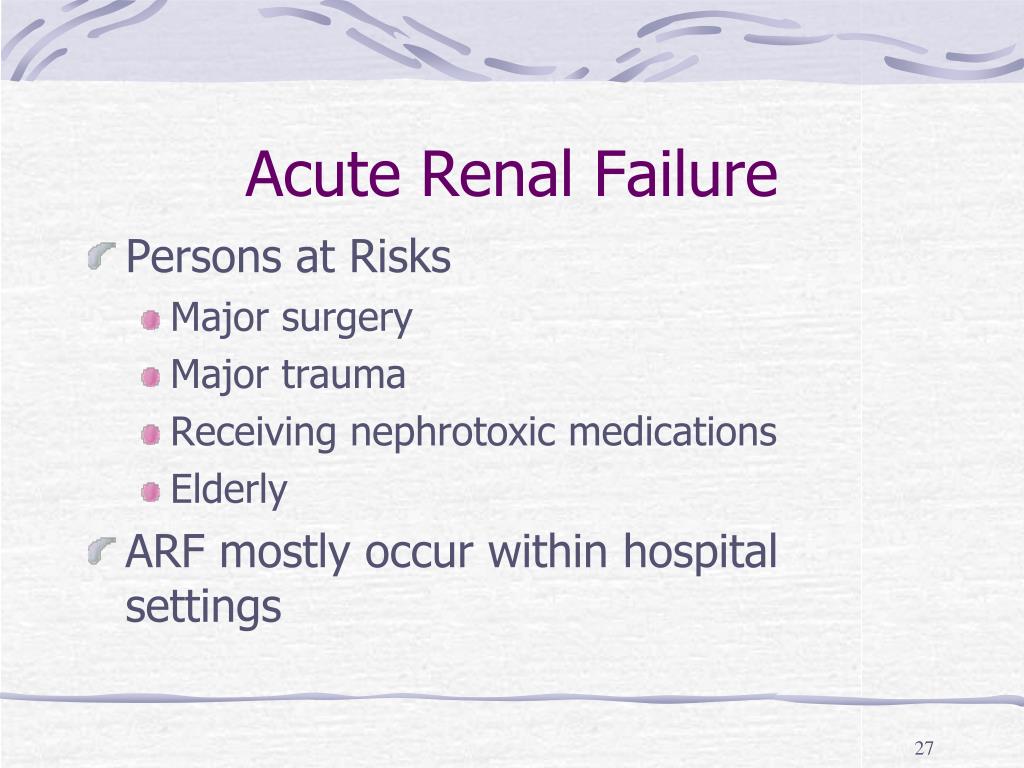 Acute Renal Failure

Persons at Risks

Major surgery

Major trauma

Receiving nephrotoxic medications

Elderly

ARF mostly occur within hospital settings

27